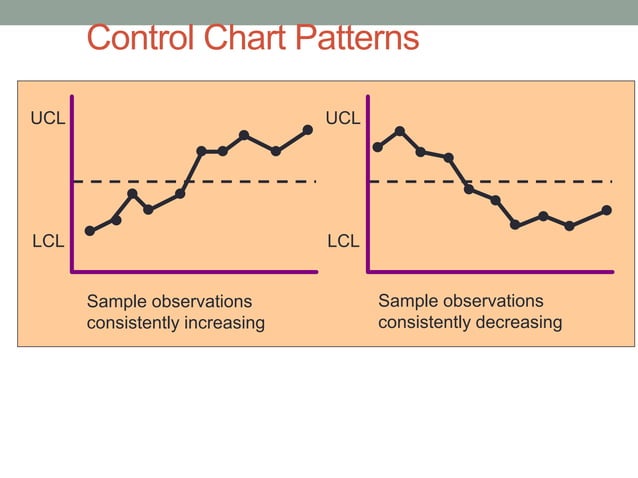 Control Chart Patterns

UCL

LCL

Sample observations consistently increasing

UCL

LCL

Sample observations consistently decreasing